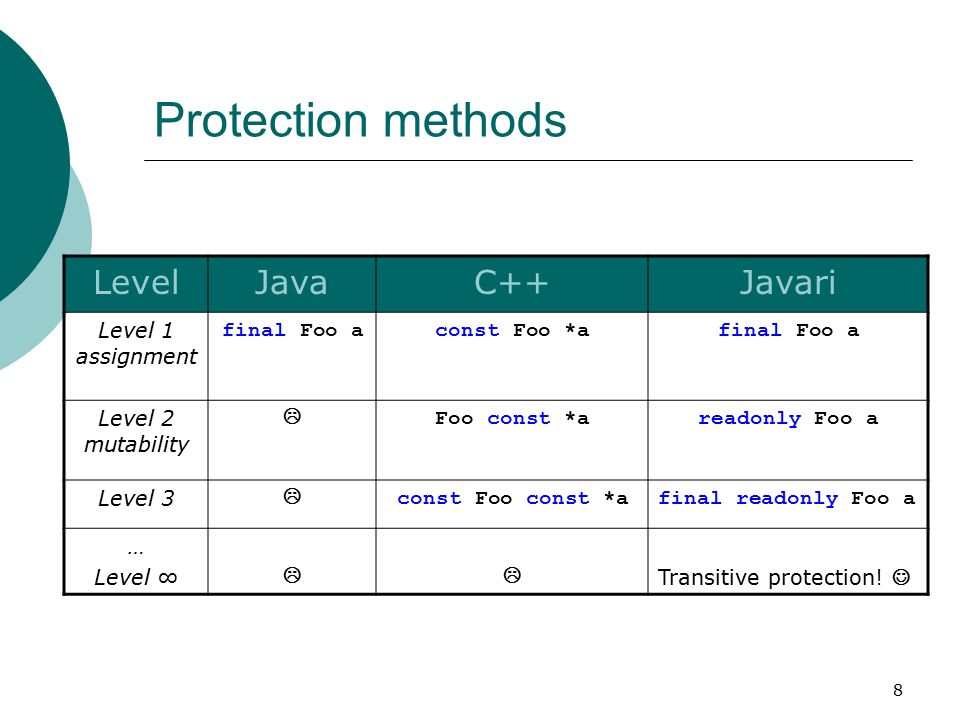 Protection methods

| Level | Java | C++ | Javari |
|---|---|---|---|
| Level 1 assignment | final Foo a | const Foo *a | final Foo a |
| Level 2 mutability | ☹ | Foo const *a | readonly Foo a |
| Level 3 | ☹ | const Foo const *a | final readonly Foo a |
| … Level ∞ | ☹ | ☹ | Transitive protection! ☺ |

8